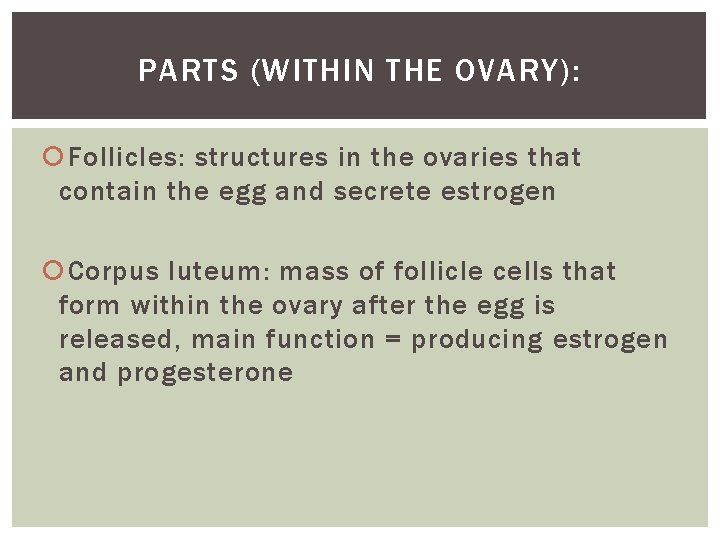 PARTS (WITHIN THE OVARY):

Follicles: structures in the ovaries that contain the egg and secrete estrogen

Corpus luteum: mass of follicle cells that form within the ovary after the egg is released, main function = producing estrogen and progesterone